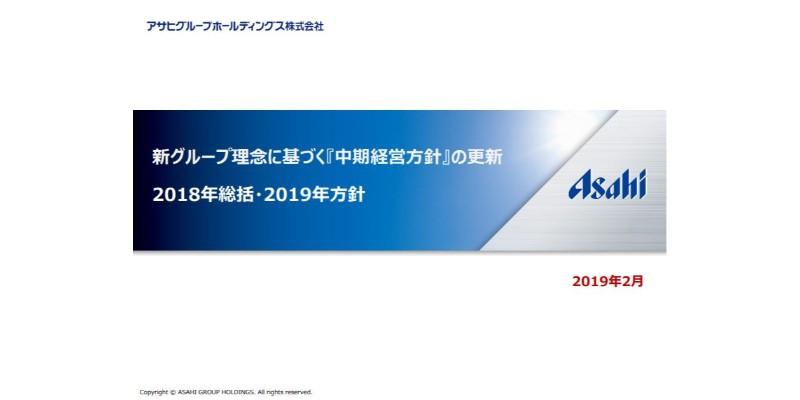 アサヒグループホールディングス株式会社

新グループ理念に基づく『中期経営方針』の更新

2018年総括・2019年方針

Asahi

2019年2月

Copyright © ASAHI GROUP HOLDINGS. All rights reserved.